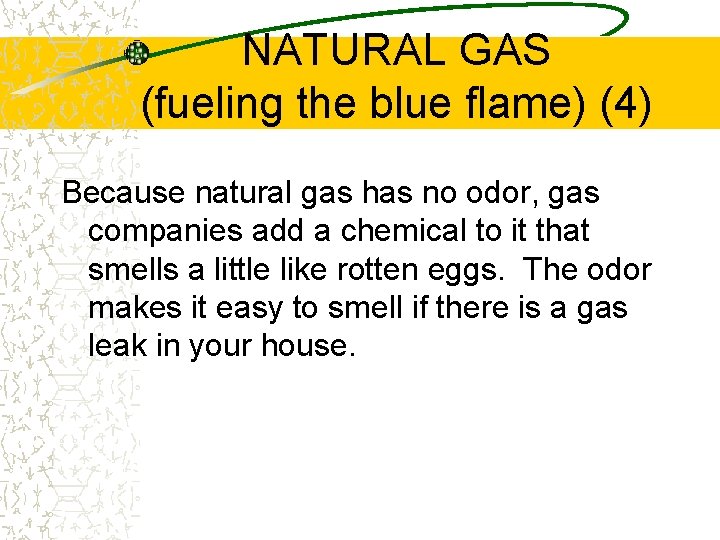 NATURAL GAS
(fueling the blue flame) (4)

Because natural gas has no odor, gas companies add a chemical to it that smells a little like rotten eggs.  The odor makes it easy to smell if there is a gas leak in your house.